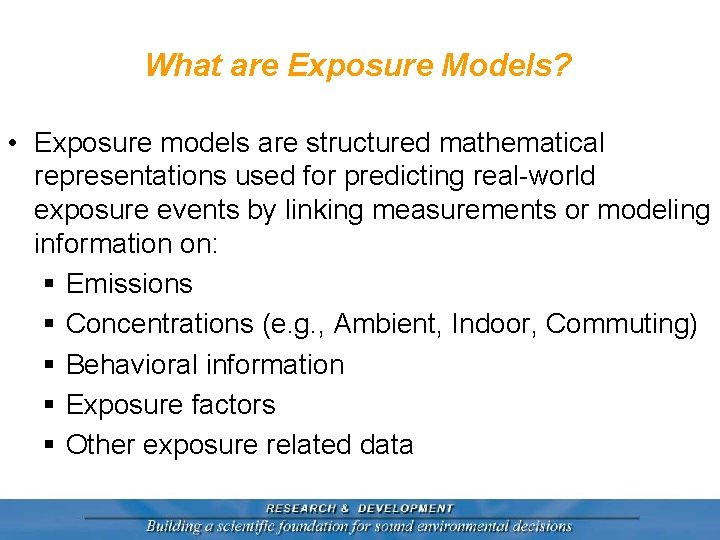 What are Exposure Models?

• Exposure models are structured mathematical representations used for predicting real-world exposure events by linking measurements or modeling information on:
  ▪ Emissions
  ▪ Concentrations (e.g., Ambient, Indoor, Commuting)
  ▪ Behavioral information
  ▪ Exposure factors
  ▪ Other exposure related data

RESEARCH & DEVELOPMENT
Building a scientific foundation for sound environmental decisions